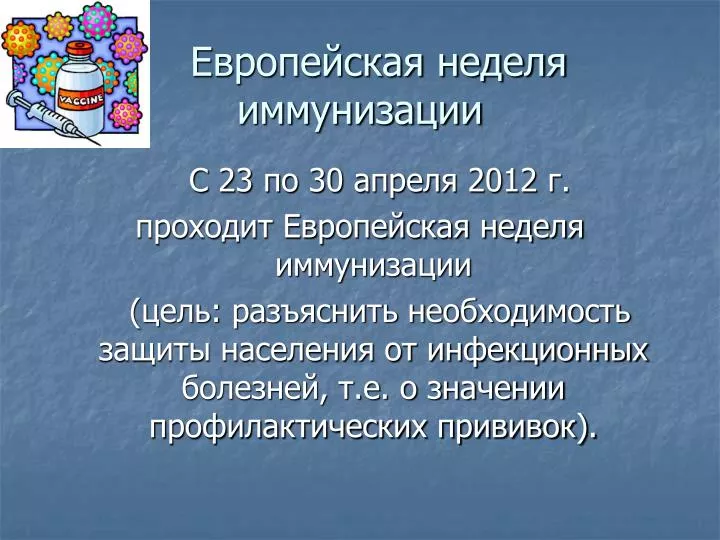 VACCINE

Европейская неделя иммунизации

С 23 по 30 апреля 2012 г. проходит Европейская неделя иммунизации

(цель: разъяснить необходимость защиты населения от инфекционных болезней, т.е. о значении профилактических прививок).